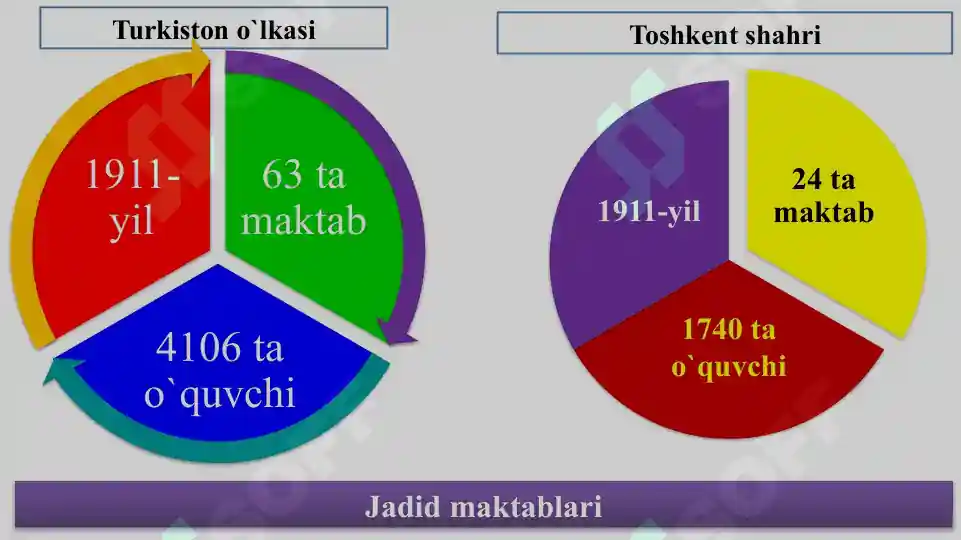 Turkiston o`lkasi

1911-yil

63 ta maktab

4106 ta o`quvchi

Toshkent shahri

1911-yil

24 ta maktab

1740 ta o`quvchi

Jadid maktablari